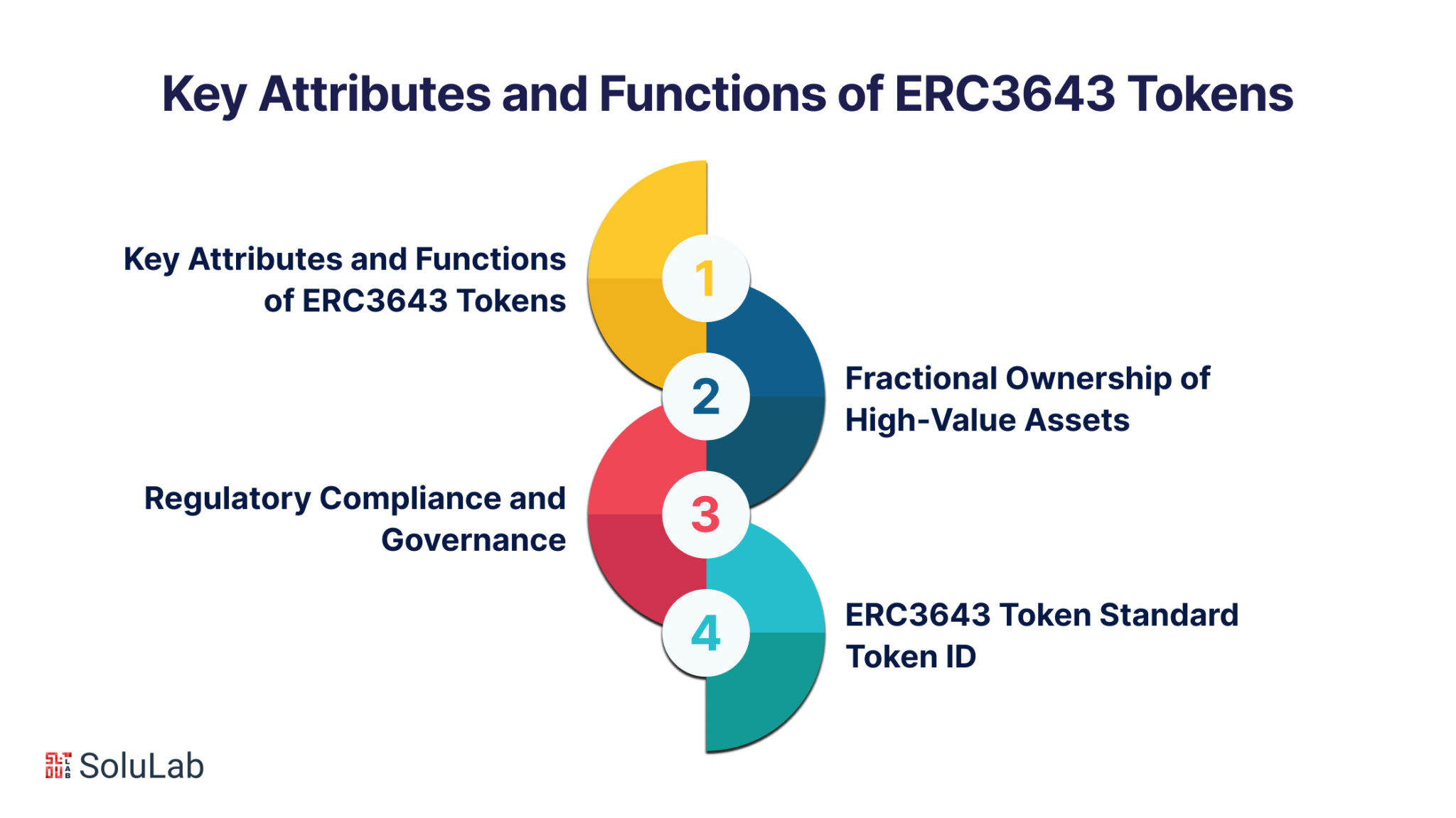 Key Attributes and Functions of ERC3643 Tokens

1
Key Attributes and Functions of ERC3643 Tokens

2
Fractional Ownership of High-Value Assets

3
Regulatory Compliance and Governance

4
ERC3643 Token Standard Token ID

SoluLab